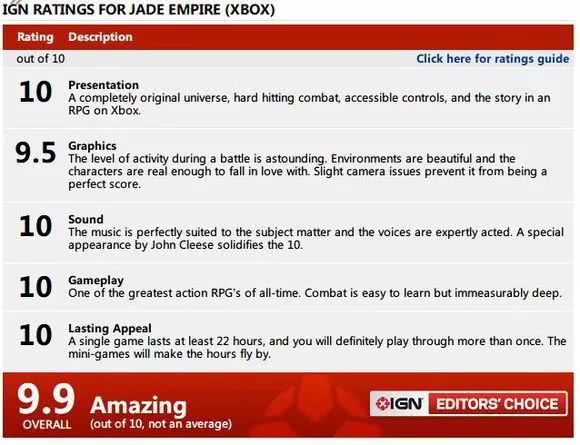 IGN RATINGS FOR JADE EMPIRE (XBOX)

| Rating | Description |
|---|---|
| out of 10 | Click here for ratings guide |
| 10 | **Presentation** A completely original universe, hard hitting combat, accessible controls, and the story in an RPG on Xbox. |
| 9.5 | **Graphics** The level of activity during a battle is astounding. Environments are beautiful and the characters are real enough to fall in love with. Slight camera issues prevent it from being a perfect score. |
| 10 | **Sound** The music is perfectly suited to the subject matter and the voices are expertly acted. A special appearance by John Cleese solidifies the 10. |
| 10 | **Gameplay** One of the greatest action RPG's of all-time. Combat is easy to learn but immeasurably deep. |
| 10 | **Lasting Appeal** A single game lasts at least 22 hours, and you will definitely play through more than once. The mini-games will make the hours fly by. |

9.9 OVERALL Amazing (out of 10, not an average)

IGN EDITORS' CHOICE